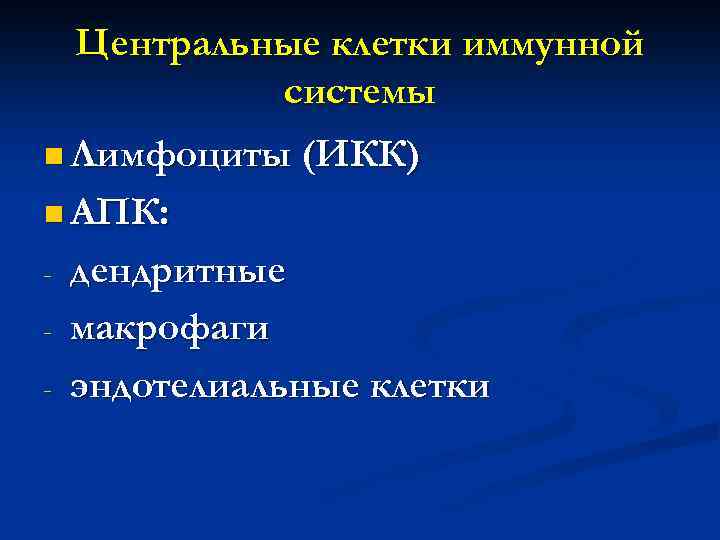 Центральные клетки иммунной системы

Лимфоциты (ИКК)

АПК:

- дендритные
- макрофаги
- эндотелиальные клетки